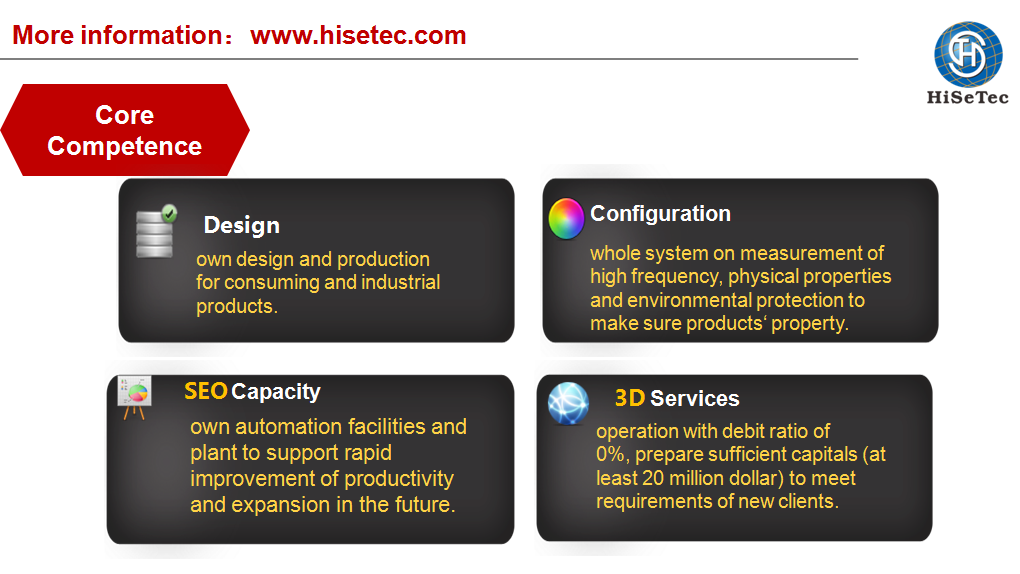 More information： www.hisetec.com

HiSeTec

Core Competence

Design

own design and production for consuming and industrial products.

Configuration

whole system on measurement of high frequency, physical properties and environmental protection to make sure products‘ property.

SEO Capacity

own automation facilities and plant to support rapid improvement of productivity and expansion in the future.

3D Services

operation with debit ratio of 0%, prepare sufficient capitals (at least 20 million dollar) to meet requirements of new clients.